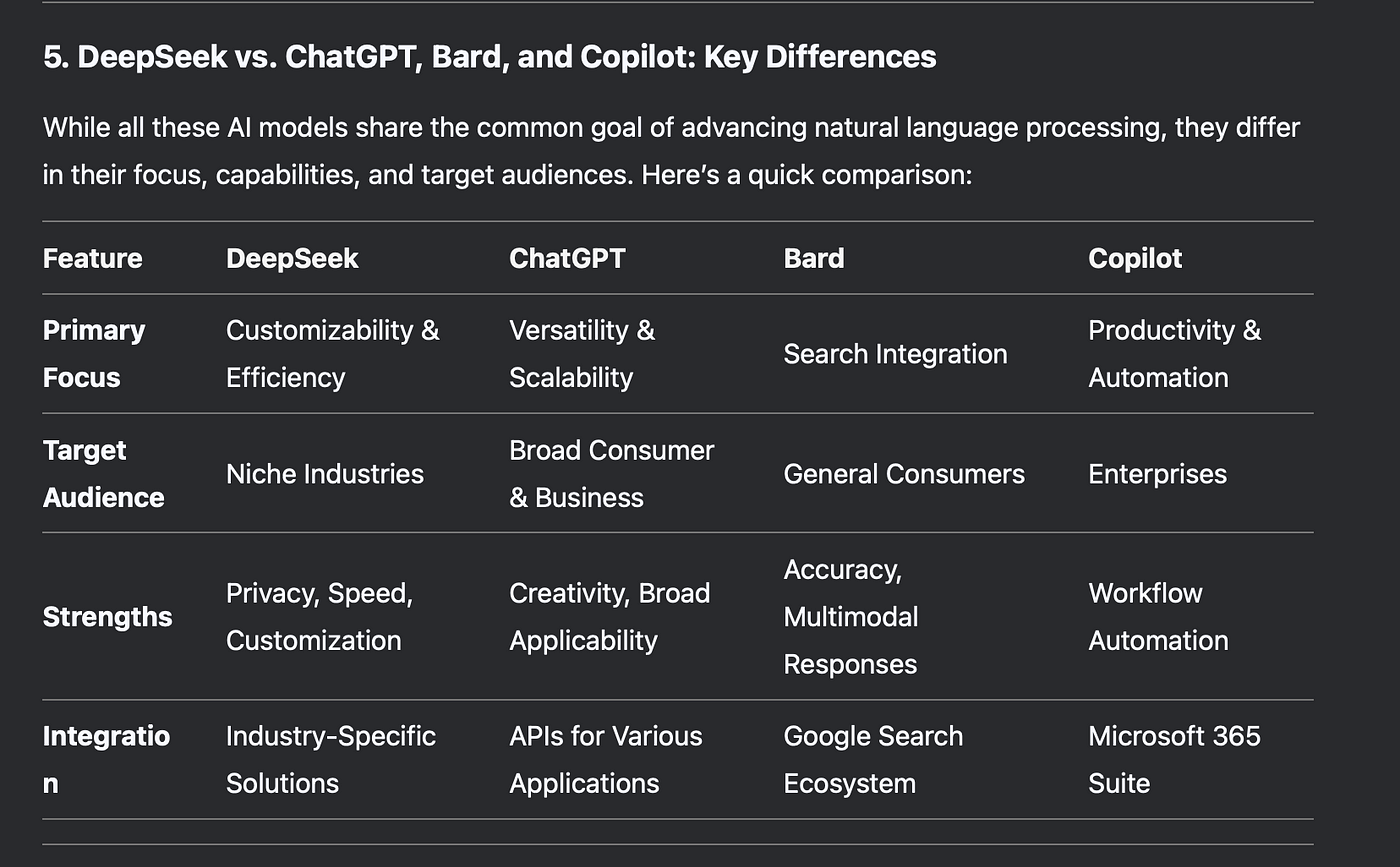 5. DeepSeek vs. ChatGPT, Bard, and Copilot: Key Differences

While all these AI models share the common goal of advancing natural language processing, they differ in their focus, capabilities, and target audiences. Here's a quick comparison:

| Feature | DeepSeek | ChatGPT | Bard | Copilot |
|---|---|---|---|---|
| Primary Focus | Customizability & Efficiency | Versatility & Scalability | Search Integration | Productivity & Automation |
| Target Audience | Niche Industries | Broad Consumer & Business | General Consumers | Enterprises |
| Strengths | Privacy, Speed, Customization | Creativity, Broad Applicability | Accuracy, Multimodal Responses | Workflow Automation |
| Integration | Industry-Specific Solutions | APIs for Various Applications | Google Search Ecosystem | Microsoft 365 Suite |